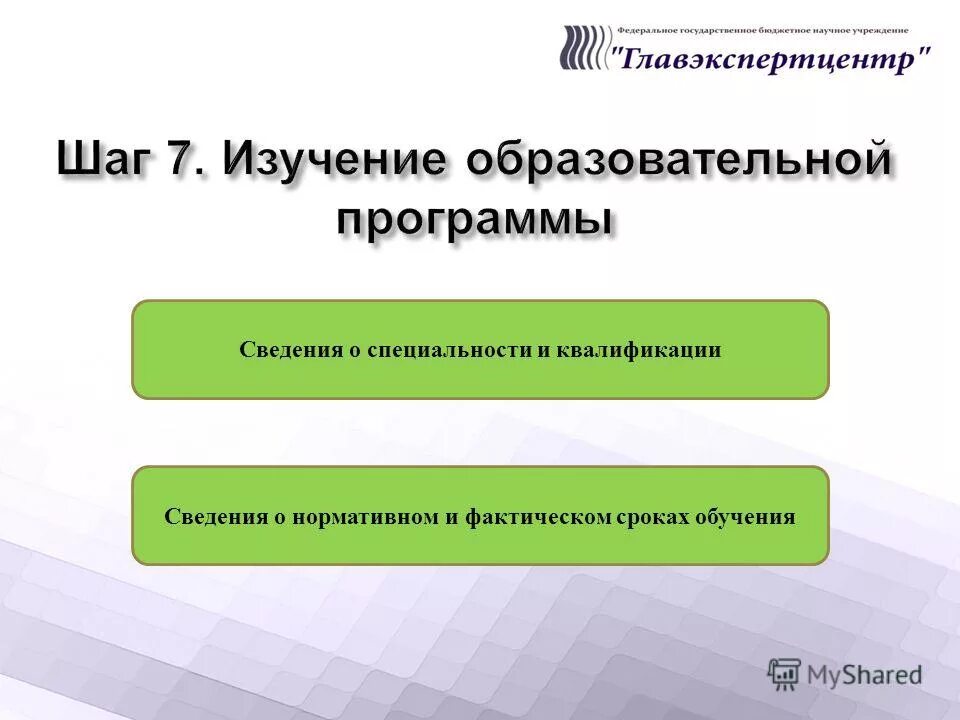 Федеральное государственное бюджетное научное учреждение
"Главэкспертцентр"

Шаг 7. Изучение образовательной программы

Сведения о специальности и квалификации

Сведения о нормативном и фактическом сроках обучения

MyShared